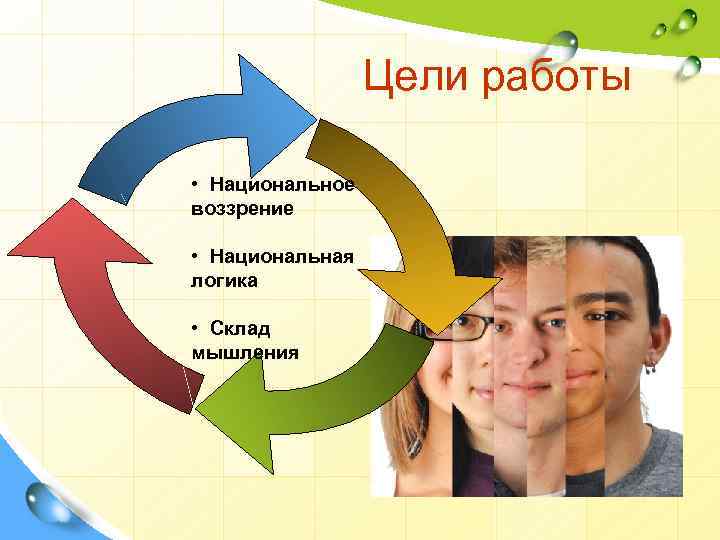 Цели работы

• Национальное воззрение

• Национальная логика

• Склад мышления